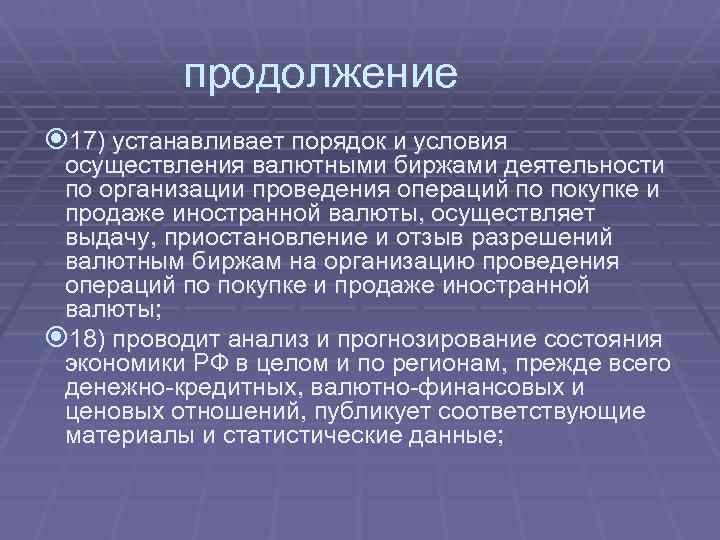 продолжение

17) устанавливает порядок и условия осуществления валютными биржами деятельности по организации проведения операций по покупке и продаже иностранной валюты, осуществляет выдачу, приостановление и отзыв разрешений валютным биржам на организацию проведения операций по покупке и продаже иностранной валюты;

18) проводит анализ и прогнозирование состояния экономики РФ в целом и по регионам, прежде всего денежно-кредитных, валютно-финансовых и ценовых отношений, публикует соответствующие материалы и статистические данные;